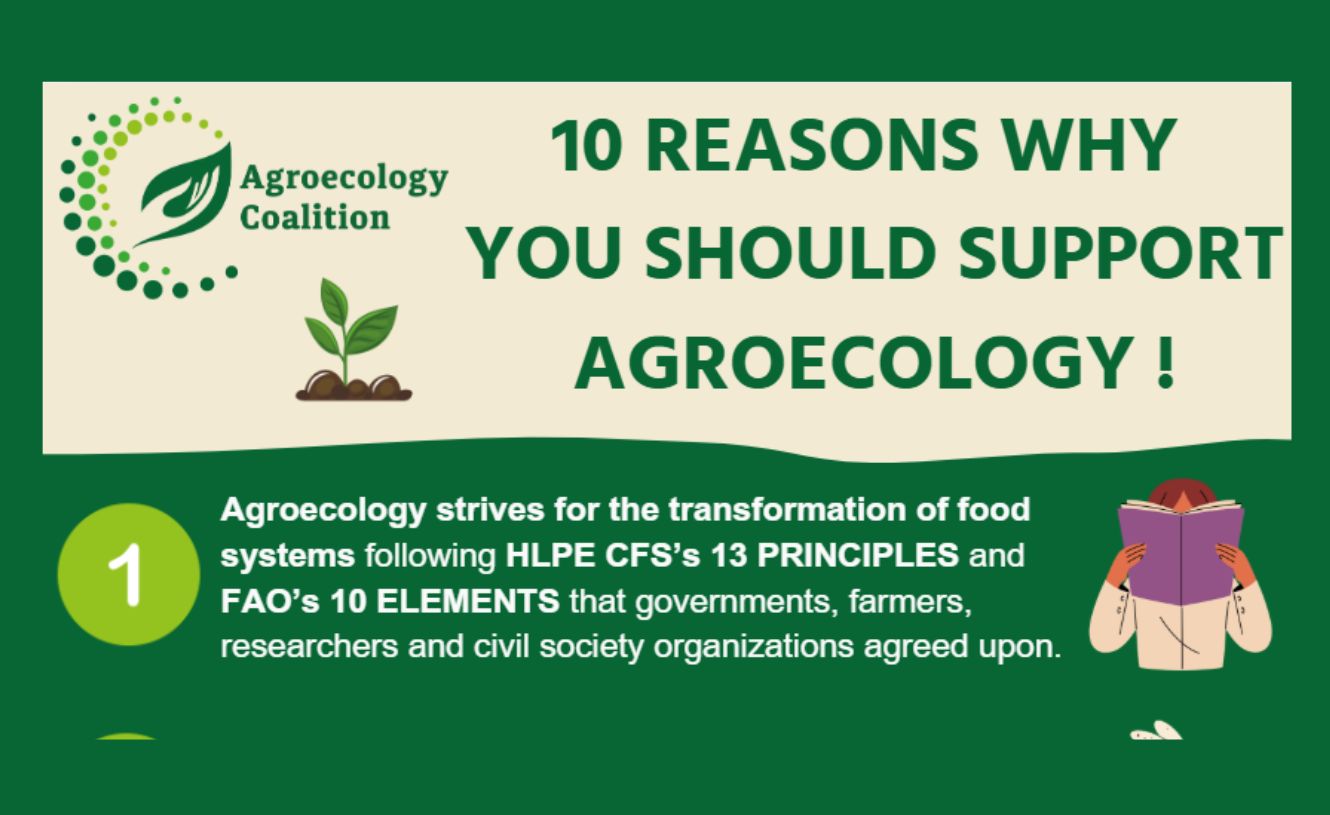 Agroecology Coalition

10 REASONS WHY YOU SHOULD SUPPORT AGROECOLOGY !

1

Agroecology strives for the transformation of food systems following HLPE CFS's 13 PRINCIPLES and FAO's 10 ELEMENTS that governments, farmers, researchers and civil society organizations agreed upon.